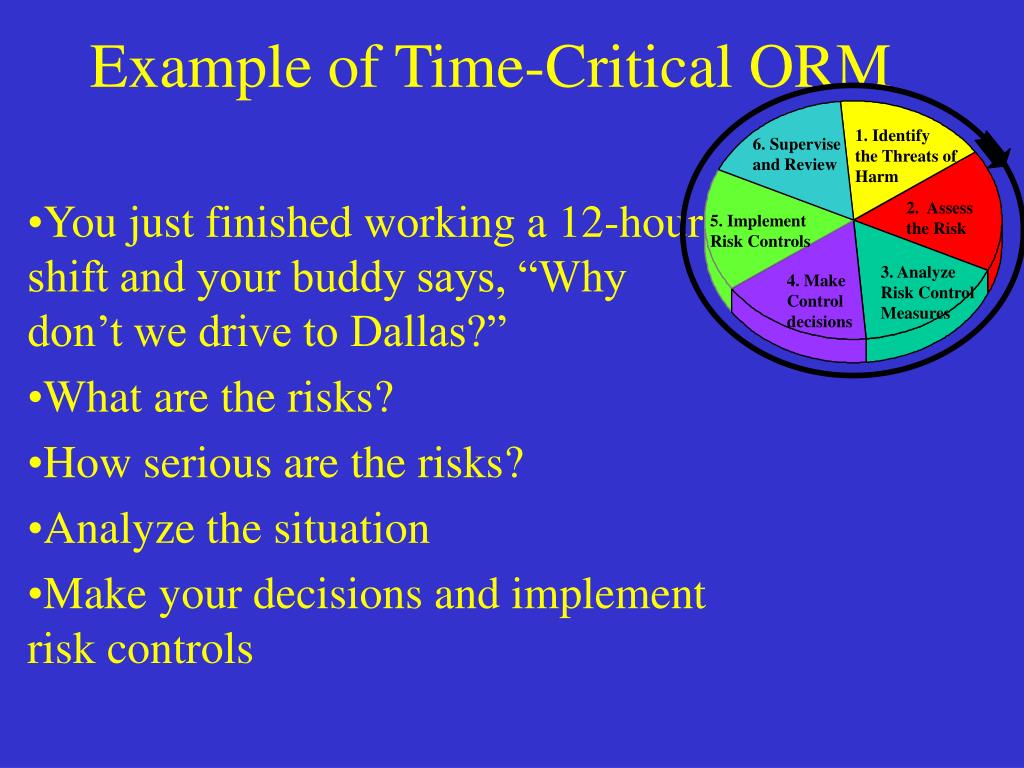 Example of Time-Critical ORM

1. Identify the Threats of Harm
2. Assess the Risk
3. Analyze Risk Control Measures
4. Make Control decisions
5. Implement Risk Controls
6. Supervise and Review

•You just finished working a 12-hour shift and your buddy says, “Why don’t we drive to Dallas?”

•What are the risks?

•How serious are the risks?

•Analyze the situation

•Make your decisions and implement risk controls